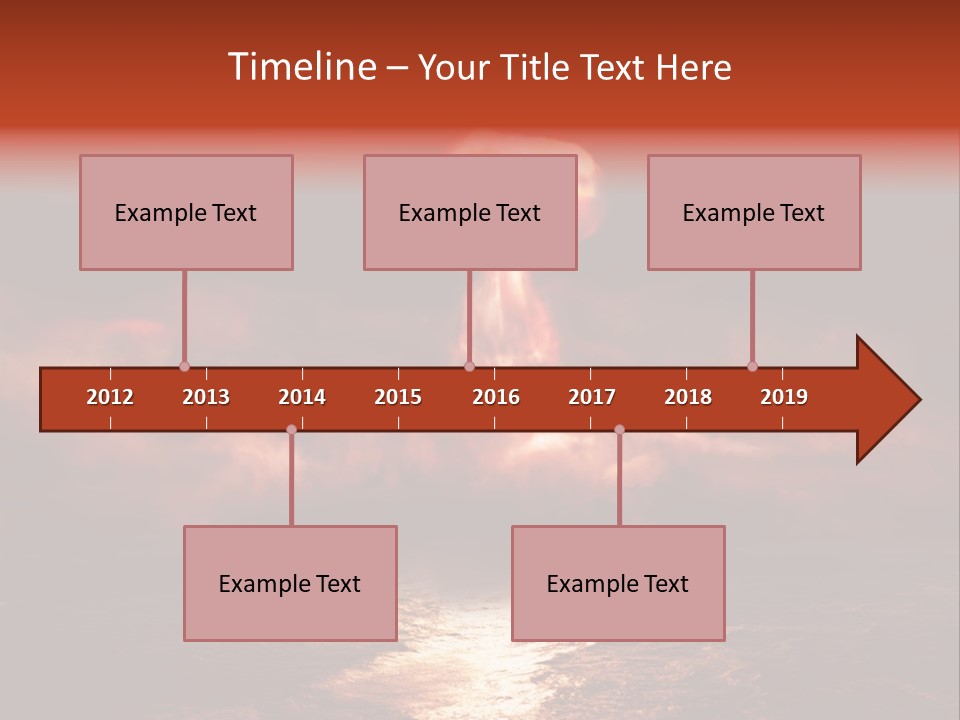 Timeline – Your Title Text Here

Example Text

Example Text

Example Text

2012 2013 2014 2015 2016 2017 2018 2019

Example Text

Example Text